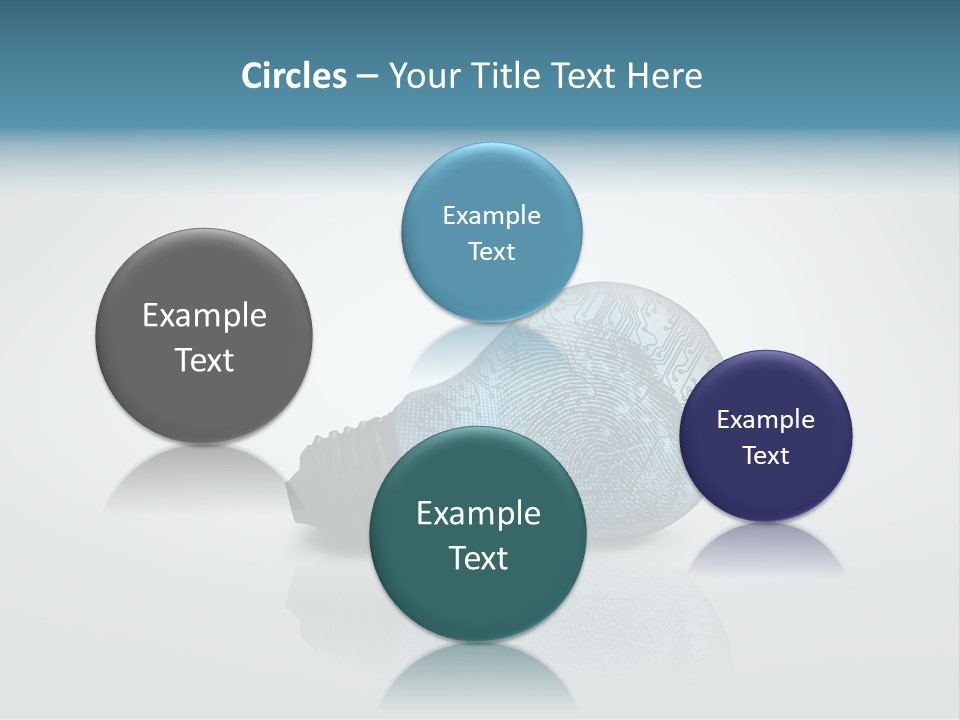 Circles – Your Title Text Here

Example Text

Example Text

Example Text

Example Text